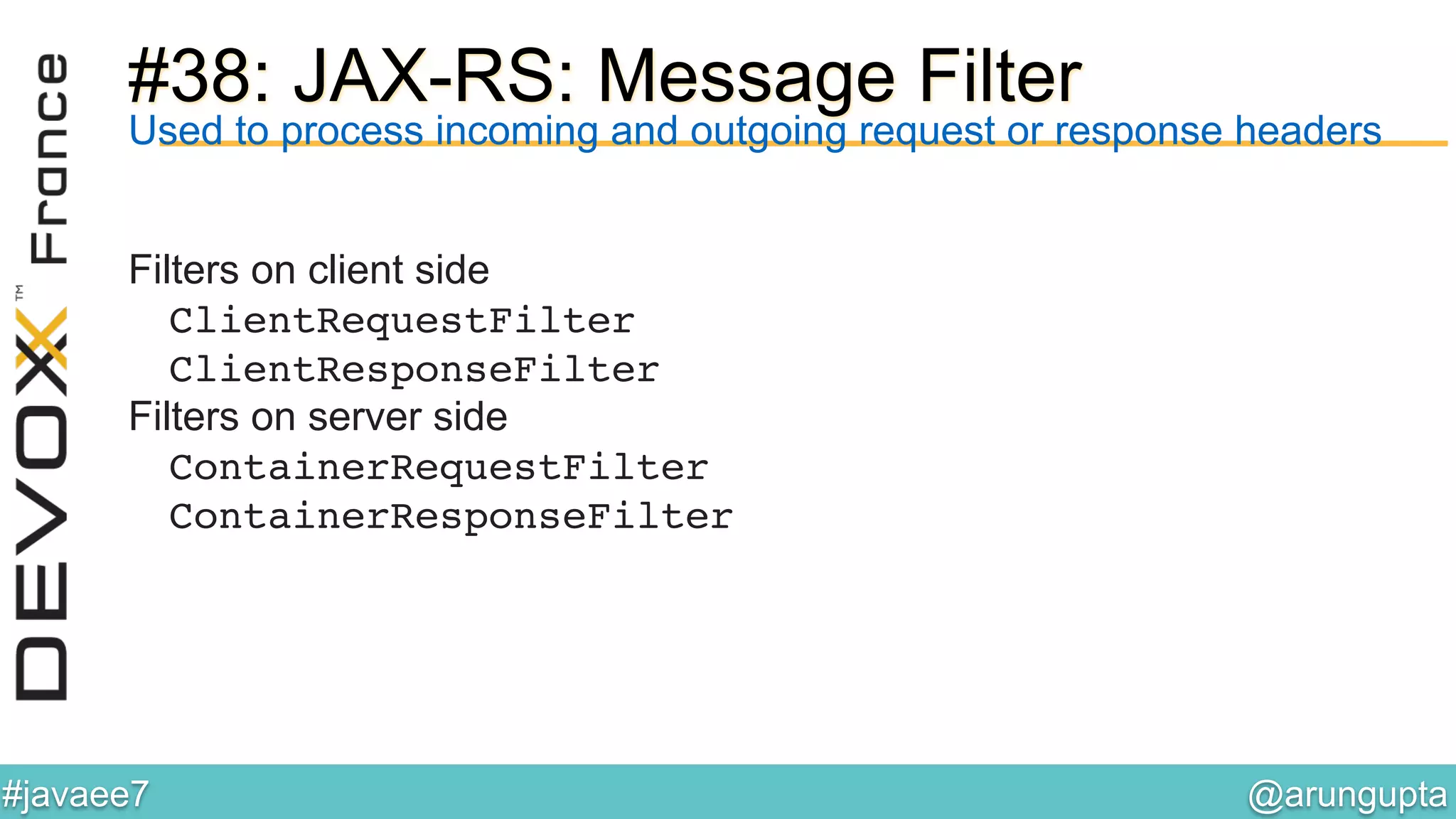 DEVOXX™ France

#38: JAX-RS: Message Filter

Used to process incoming and outgoing request or response headers

Filters on client side
ClientRequestFilter
ClientResponseFilter
Filters on server side
ContainerRequestFilter
ContainerResponseFilter

#javaee7

@arungupta